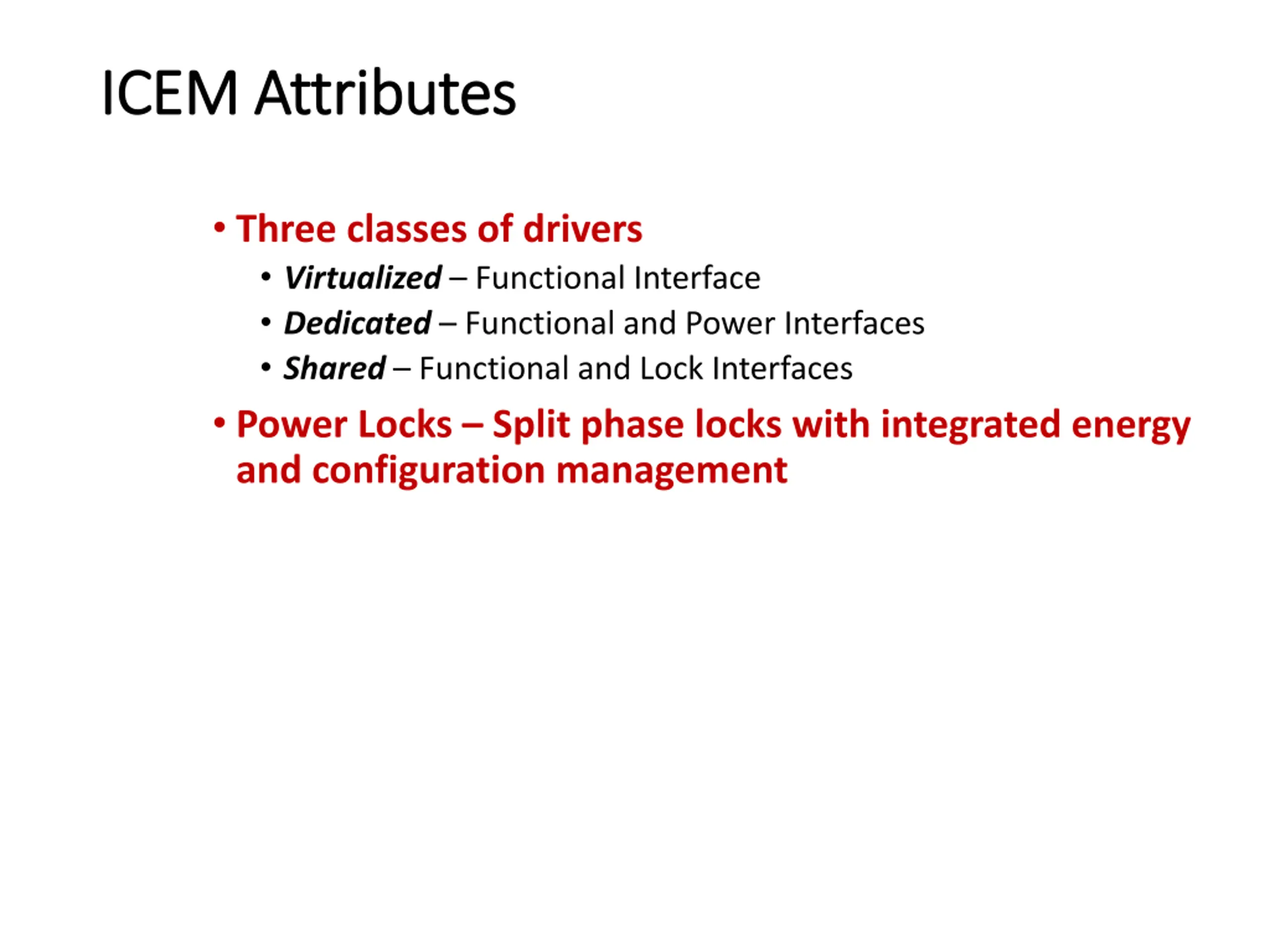 ICEM Attributes

• Three classes of drivers
  • Virtualized – Functional Interface
  • Dedicated – Functional and Power Interfaces
  • Shared – Functional and Lock Interfaces
• Power Locks – Split phase locks with integrated energy and configuration management